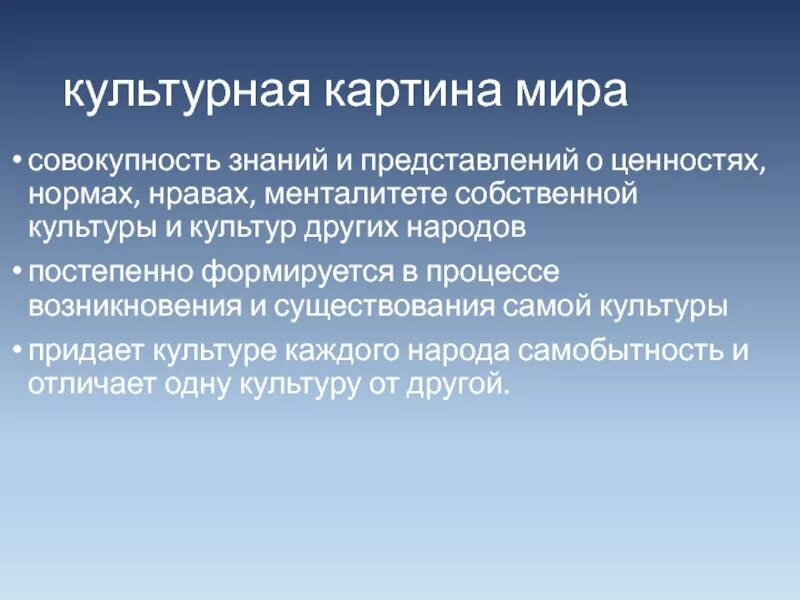 культурная картина мира

• совокупность знаний и представлений о ценностях, нормах, нравах, менталитете собственной культуры и культур других народов

• постепенно формируется в процессе возникновения и существования самой культуры

• придает культуре каждого народа самобытность и отличает одну культуру от другой.